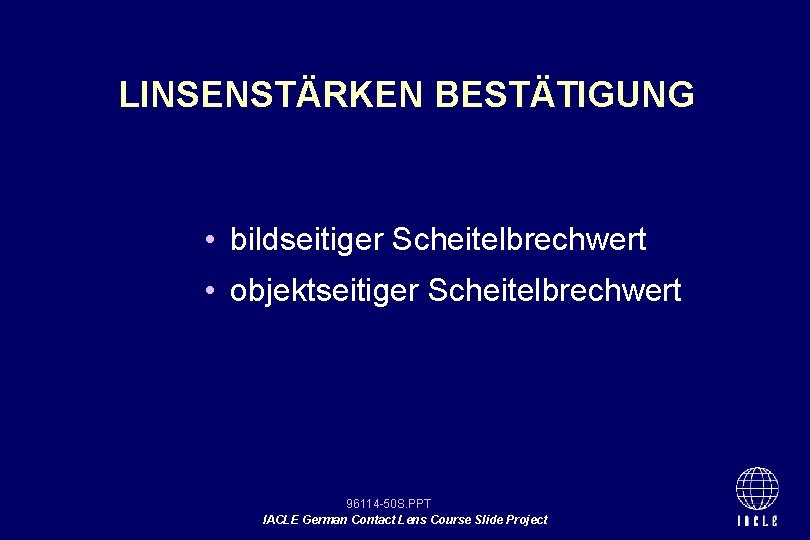 LINSENSTÄRKEN BESTÄTIGUNG

• bildseitiger Scheitelbrechwert
• objektseitiger Scheitelbrechwert

96114-50S.PPT
IACLE German Contact Lens Course Slide Project

IACLE